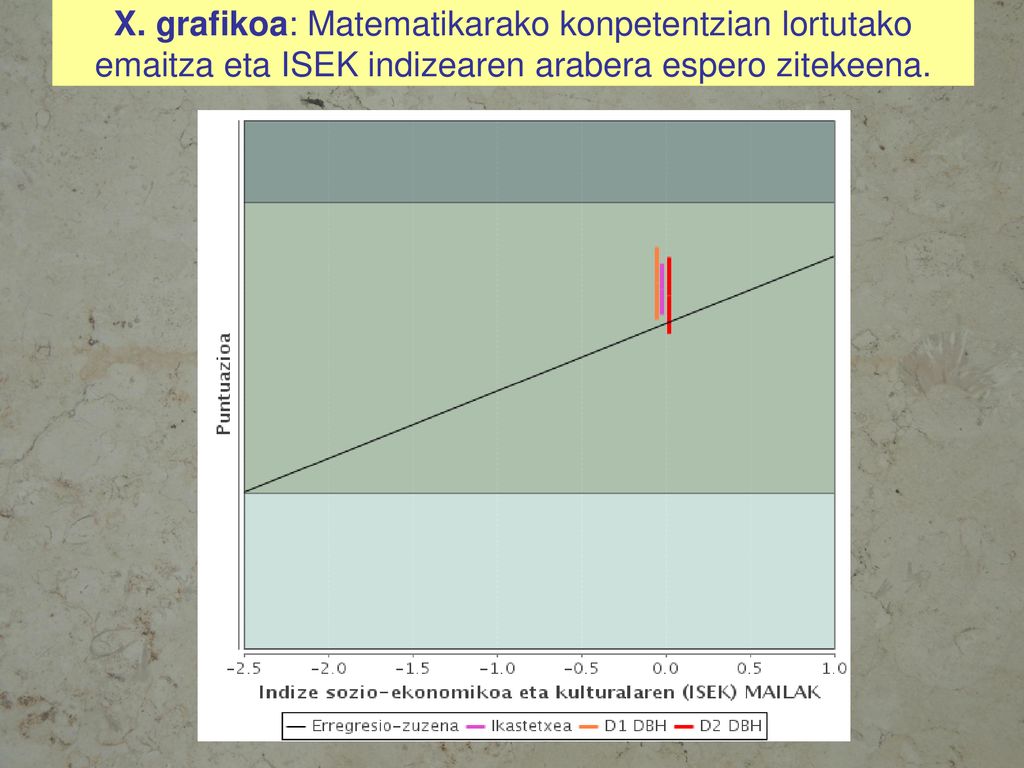 X. grafikoa: Matematikarako konpetentzian lortutako emaitza eta ISEK indizearen arabera espero zitekeena.

Puntuazioa

−2.5 −2.0 −1.5 −1.0 −0.5 0.0 0.5 1.0

Indize sozio-ekonomikoa eta kulturalaren (ISEK) MAILAK

Erregresio-zuzena Ikastetxea D1 DBH D2 DBH